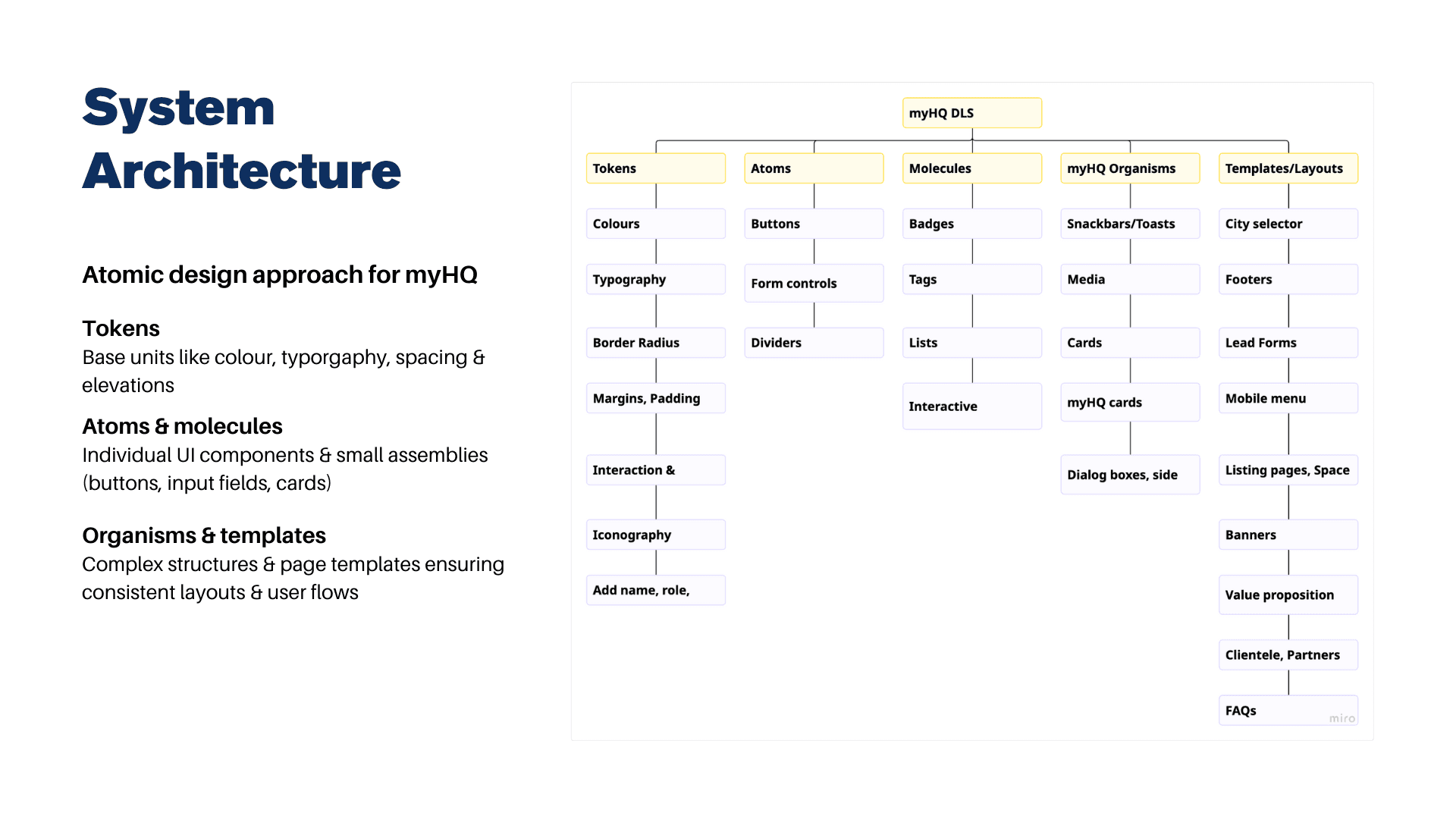 System Architecture

Atomic design approach for myHQ

Tokens
Base units like colour, typorgaphy, spacing & elevations

Atoms & molecules
Individual UI components & small assemblies (buttons, input fields, cards)

Organisms & templates
Complex structures & page templates ensuring consistent layouts & user flows

myHQ DLS

Tokens
Colours
Typography
Border Radius
Margins, Padding
Interaction &
Iconography
Add name, role,

Atoms
Buttons
Form controls
Dividers

Molecules
Badges
Tags
Lists
Interactive

myHQ Organisms
Snackbars/Toasts
Media
Cards
myHQ cards
Dialog boxes, side

Templates/Layouts
City selector
Footers
Lead Forms
Mobile menu
Listing pages, Space
Banners
Value proposition
Clientele, Partners
FAQs

miro